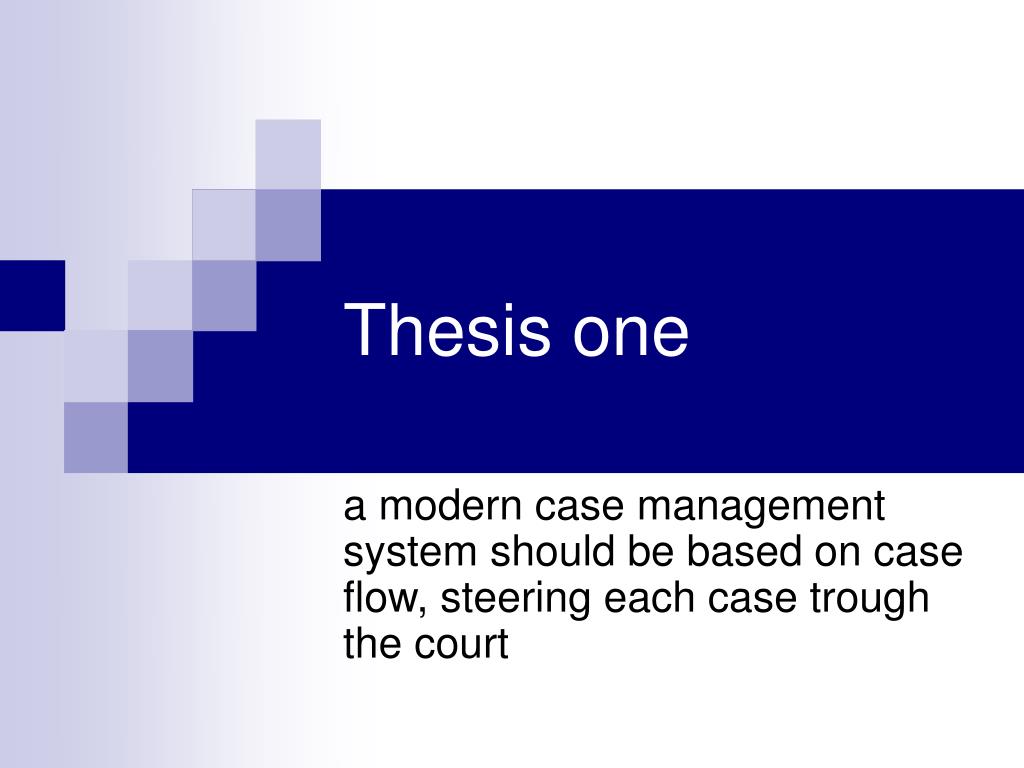 Thesis one

a modern case management system should be based on case flow, steering each case trough the court